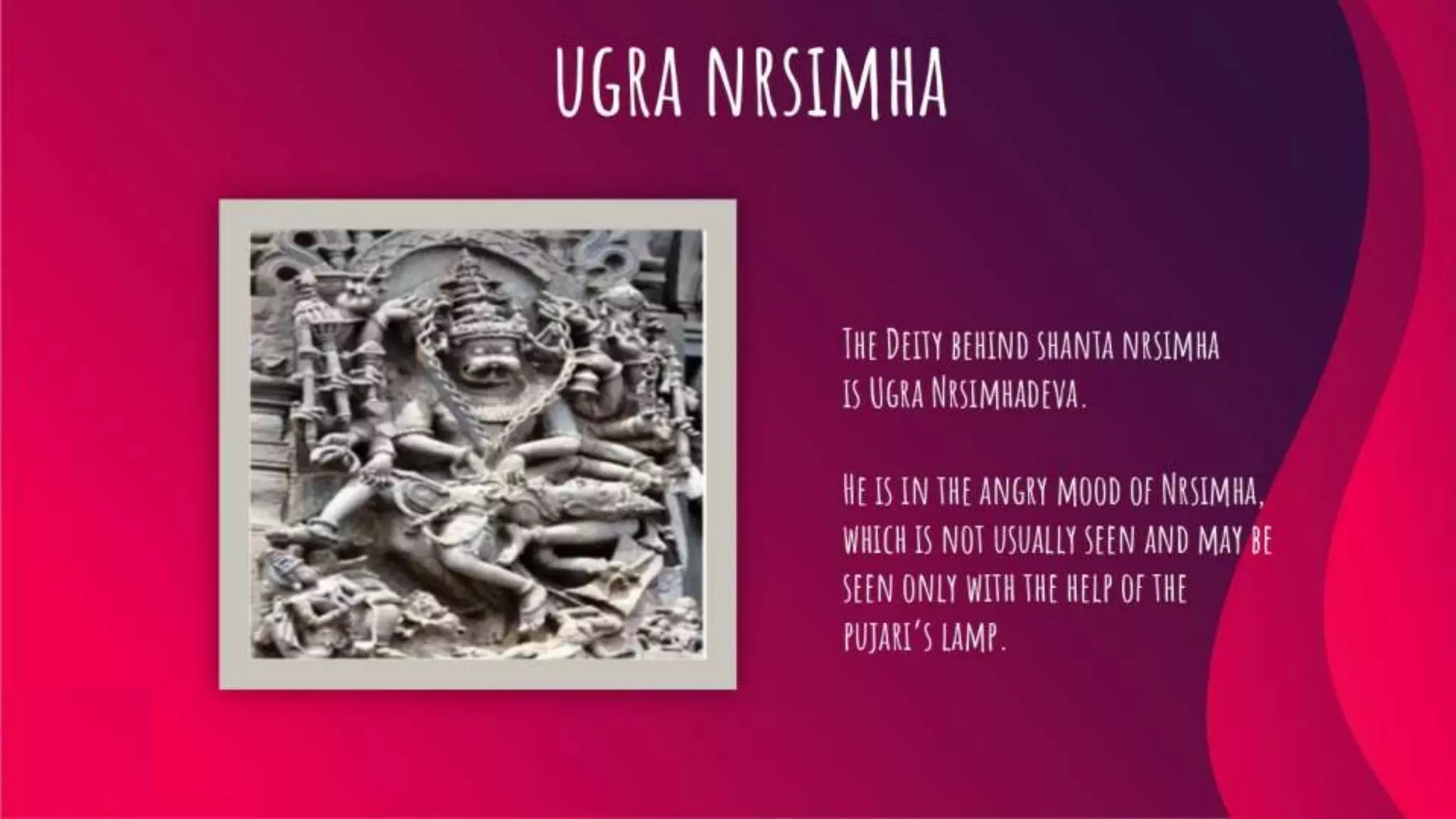 UGRA NRSIMHA

THE DEITY BEHIND SHANTA NRSIMHA IS UGRA NRSIMHADEVA.

HE IS IN THE ANGRY MOOD OF NRSIMHA, WHICH IS NOT USUALLY SEEN AND MAY BE SEEN ONLY WITH THE HELP OF THE PUJARI'S LAMP.